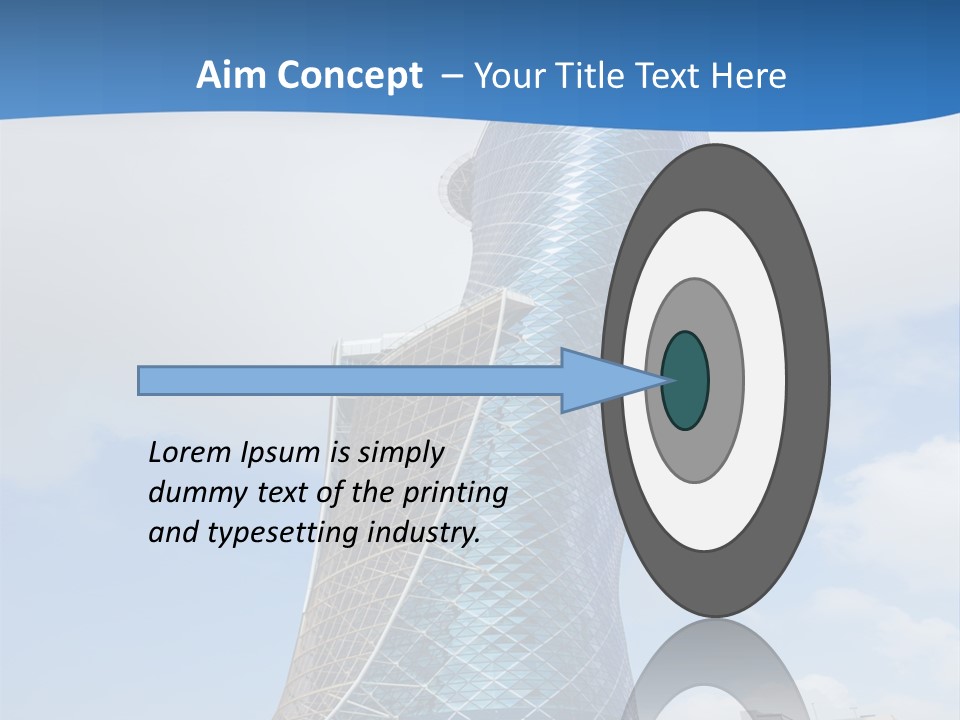 Aim Concept – Your Title Text Here

Lorem Ipsum is simply dummy text of the printing and typesetting industry.